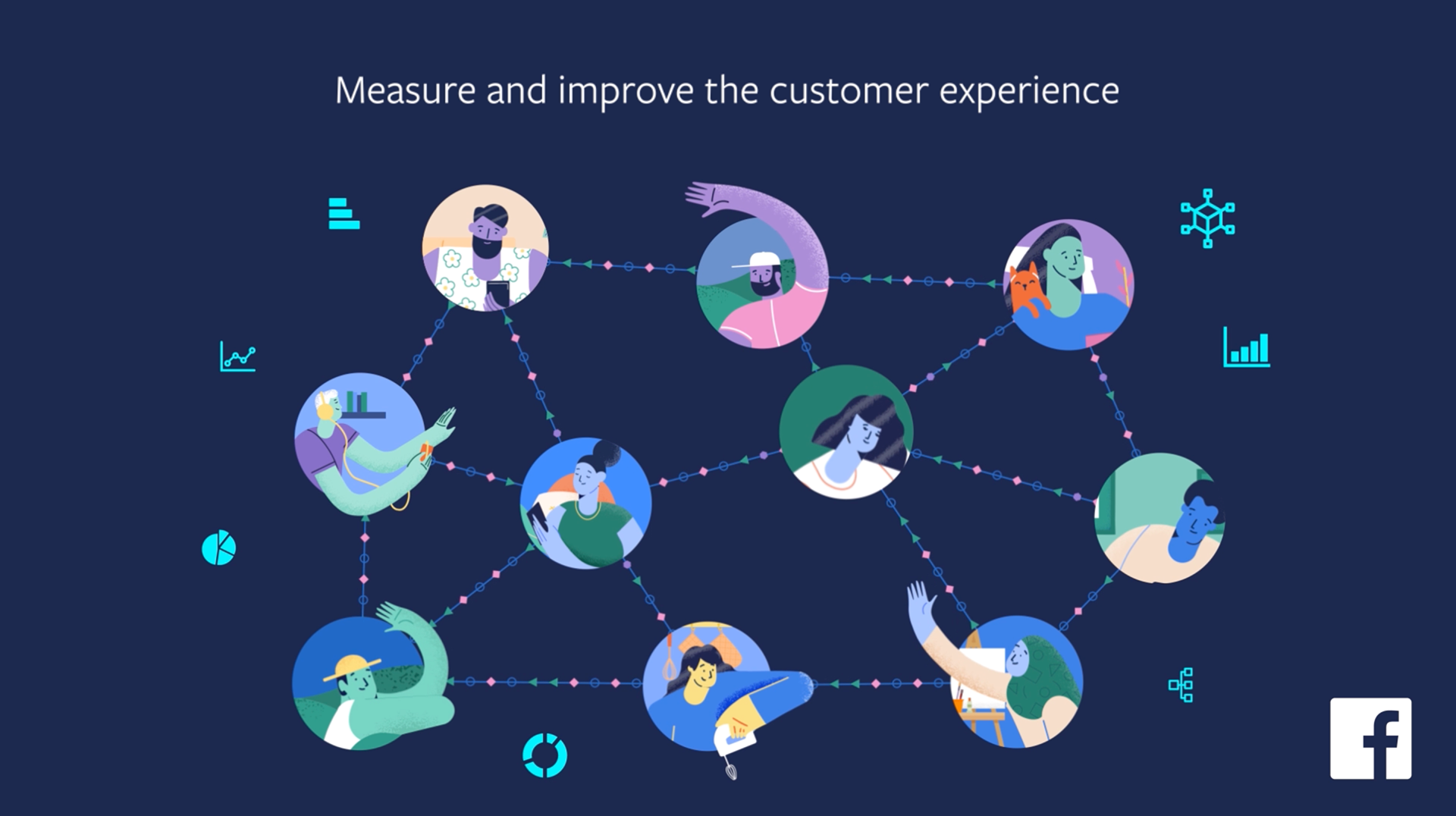 Measure and improve the customer experience

f